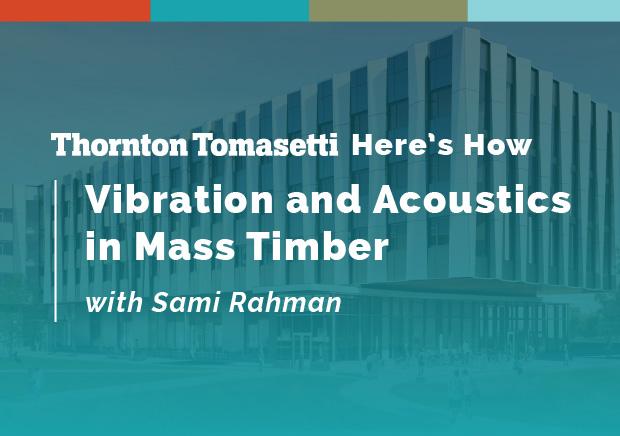 Thornton Tomasetti Here's How

Vibration and Acoustics in Mass Timber

with Sami Rahman